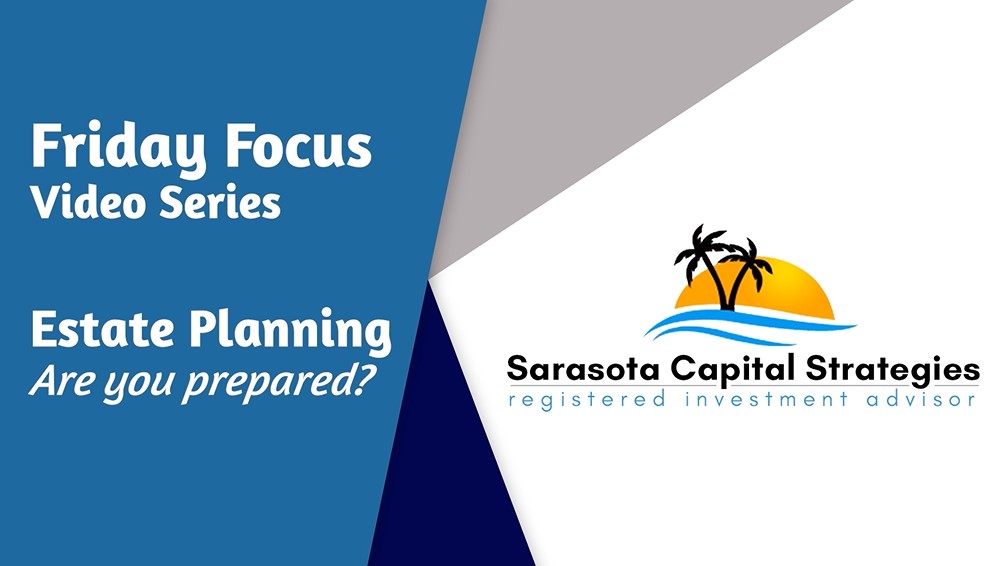 Friday Focus
Video Series

Estate Planning
Are you prepared?

Sarasota Capital Strategies
registered investment advisor